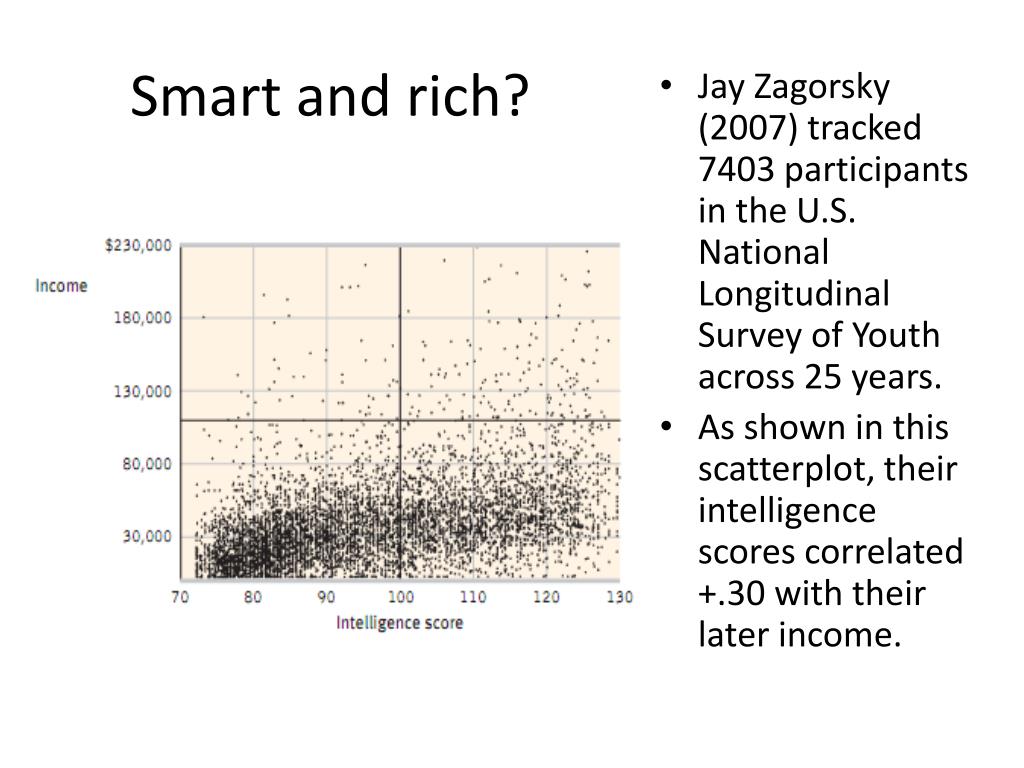 Smart and rich?

Income

$230,000

180,000

130,000

80,000

30,000

70 80 90 100 110 120 130

Intelligence score

• Jay Zagorsky (2007) tracked 7403 participants in the U.S. National Longitudinal Survey of Youth across 25 years.

• As shown in this scatterplot, their intelligence scores correlated +.30 with their later income.